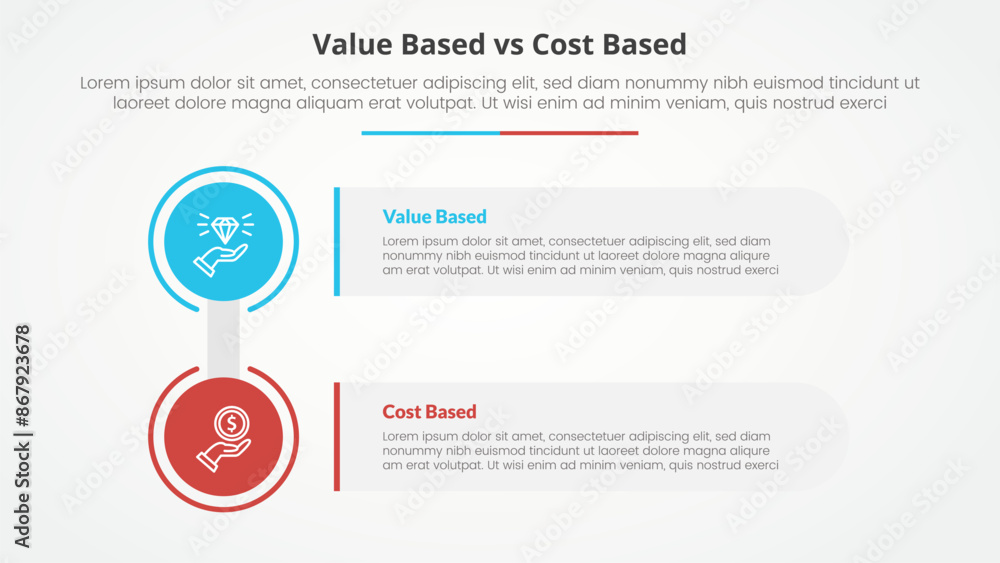 Value Based vs Cost Based

Lorem ipsum dolor sit amet, consectetuer adipiscing elit, sed diam nonummy nibh euismod tincidunt ut laoreet dolore magna aliquam erat volutpat. Ut wisi enim ad minim veniam, quis nostrud exerci

Value Based

Lorem ipsum dolor sit amet, consectetuer adipiscing elit, sed diam nonummy nibh euismod tincidunt ut laoreet dolore magna aliqure am erat volutpat. Ut wisi enim ad minim veniam, quis nostrud exerci

Cost Based

Lorem ipsum dolor sit amet, consectetuer adipiscing elit, sed diam nonummy nibh euismod tincidunt ut laoreet dolore magna aliqure am erat volutpat. Ut wisi enim ad minim veniam, quis nostrud exerci

Adobe Stock | #867923678